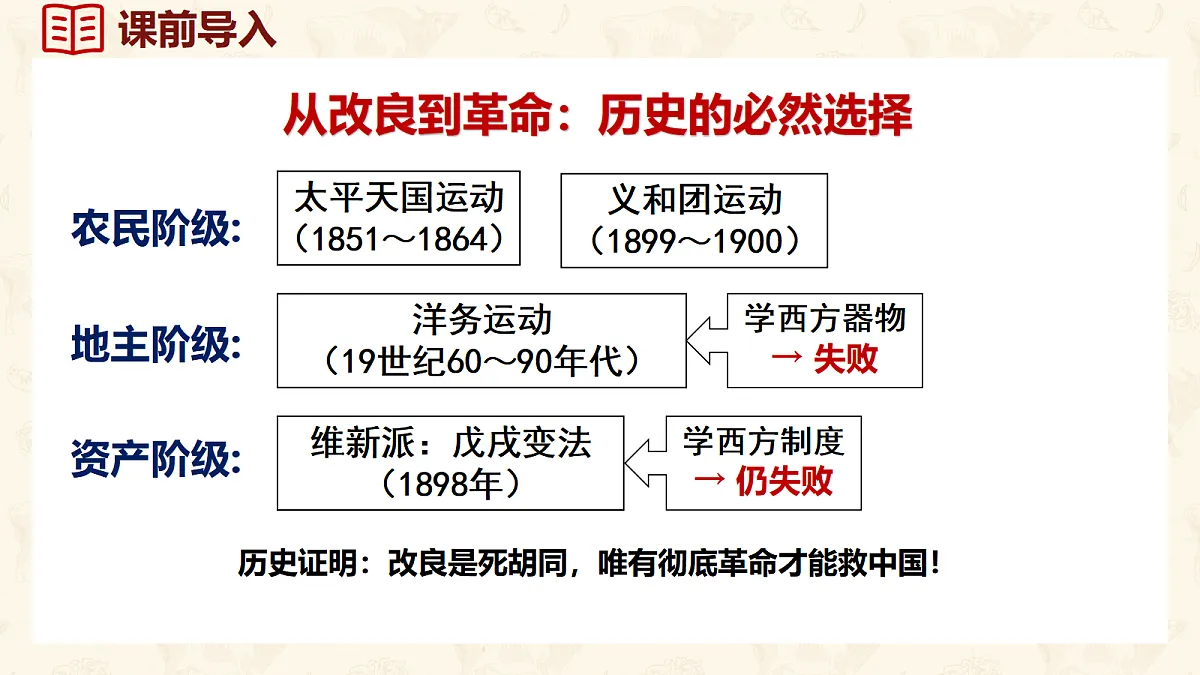 课前导入

从改良到革命：历史的必然选择

农民阶级：

太平天国运动
（1851～1864）

义和团运动
（1899～1900）

地主阶级：

洋务运动
（19世纪60～90年代）

学西方器物
→ 失败

资产阶级：

维新派：戊戌变法
（1898年）

学西方制度
→ 仍失败

历史证明：改良是死胡同，唯有彻底革命才能救中国！